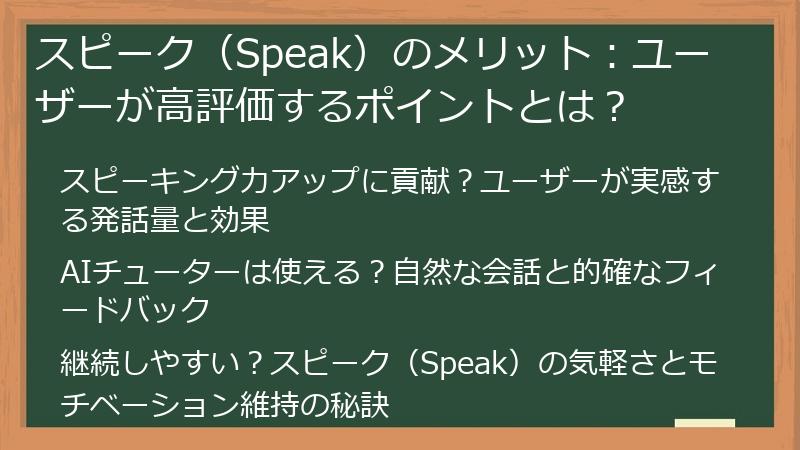 スピーク（Speak）のメリット：ユーザーが高評価するポイントとは？

スピーキング力アップに貢献？ユーザーが実感する発話量と効果

AIチューターは使える？自然な会話と的確なフィードバック

継続しやすい？スピーク（Speak）の気軽さとモチベーション維持の秘訣